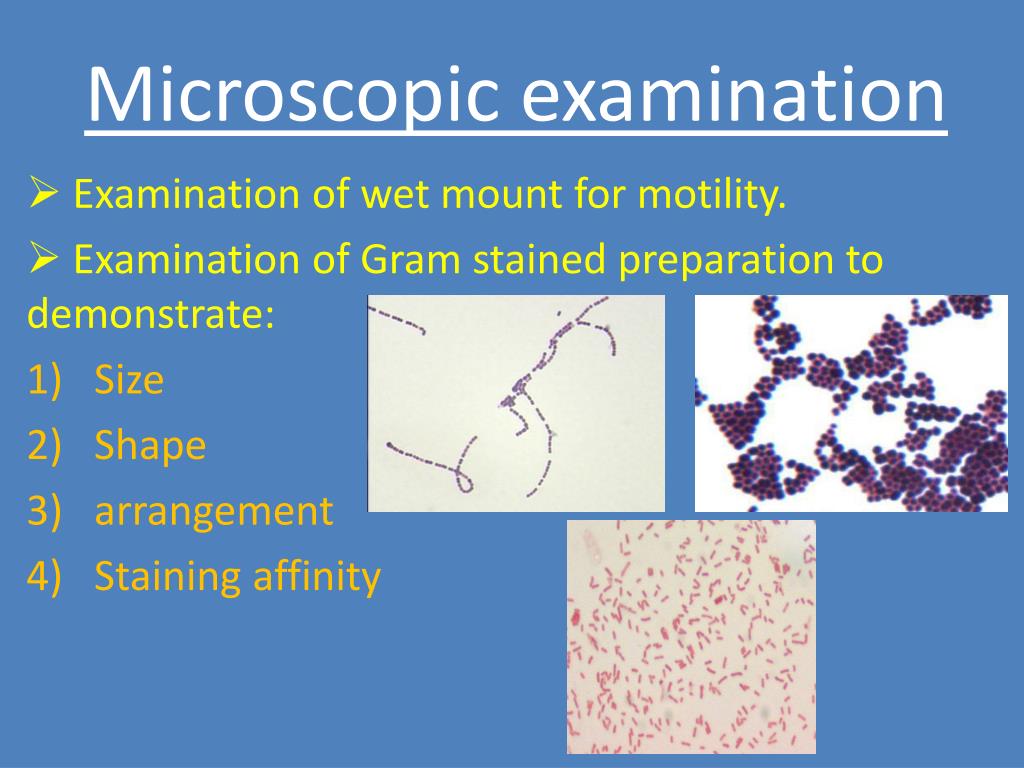 Microscopic examination

➢ Examination of wet mount for motility.

➢ Examination of Gram stained preparation to demonstrate:

1) Size
2) Shape
3) arrangement
4) Staining affinity